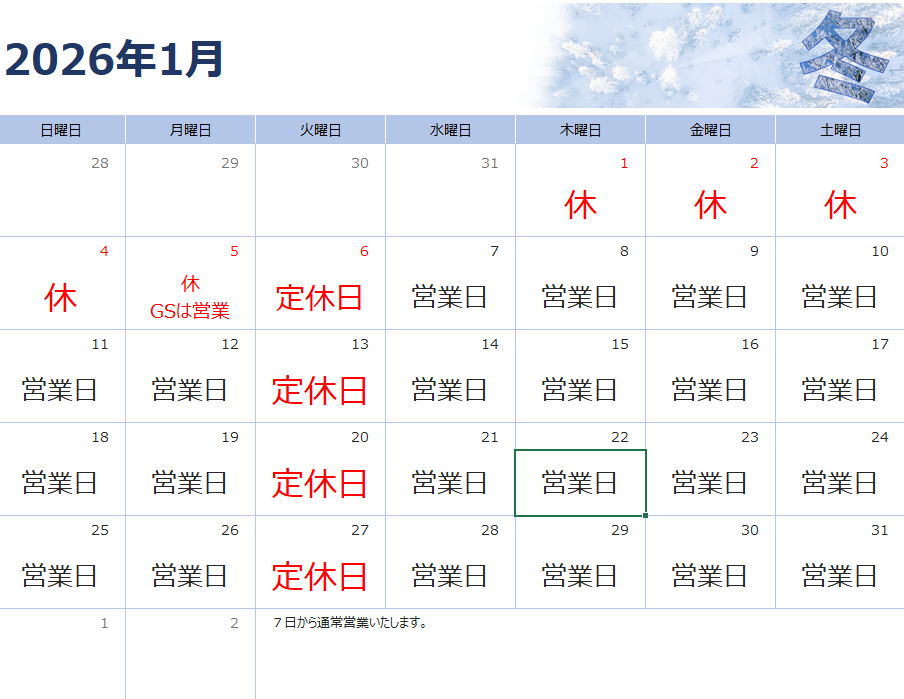 2026年1月

冬

| 日曜日 | 月曜日 | 火曜日 | 水曜日 | 木曜日 | 金曜日 | 土曜日 |
|---|---|---|---|---|---|---|
| 28 | 29 | 30 | 31 | 1 休 | 2 休 | 3 休 |
| 4 休 | 5 休 GSは営業 | 6 定休日 | 7 営業日 | 8 営業日 | 9 営業日 | 10 営業日 |
| 11 営業日 | 12 営業日 | 13 定休日 | 14 営業日 | 15 営業日 | 16 営業日 | 17 営業日 |
| 18 営業日 | 19 営業日 | 20 定休日 | 21 営業日 | 22 営業日 | 23 営業日 | 24 営業日 |
| 25 営業日 | 26 営業日 | 27 定休日 | 28 営業日 | 29 営業日 | 30 営業日 | 31 営業日 |
| 1 | 2 | ７日から通常営業いたします。 | | | | |